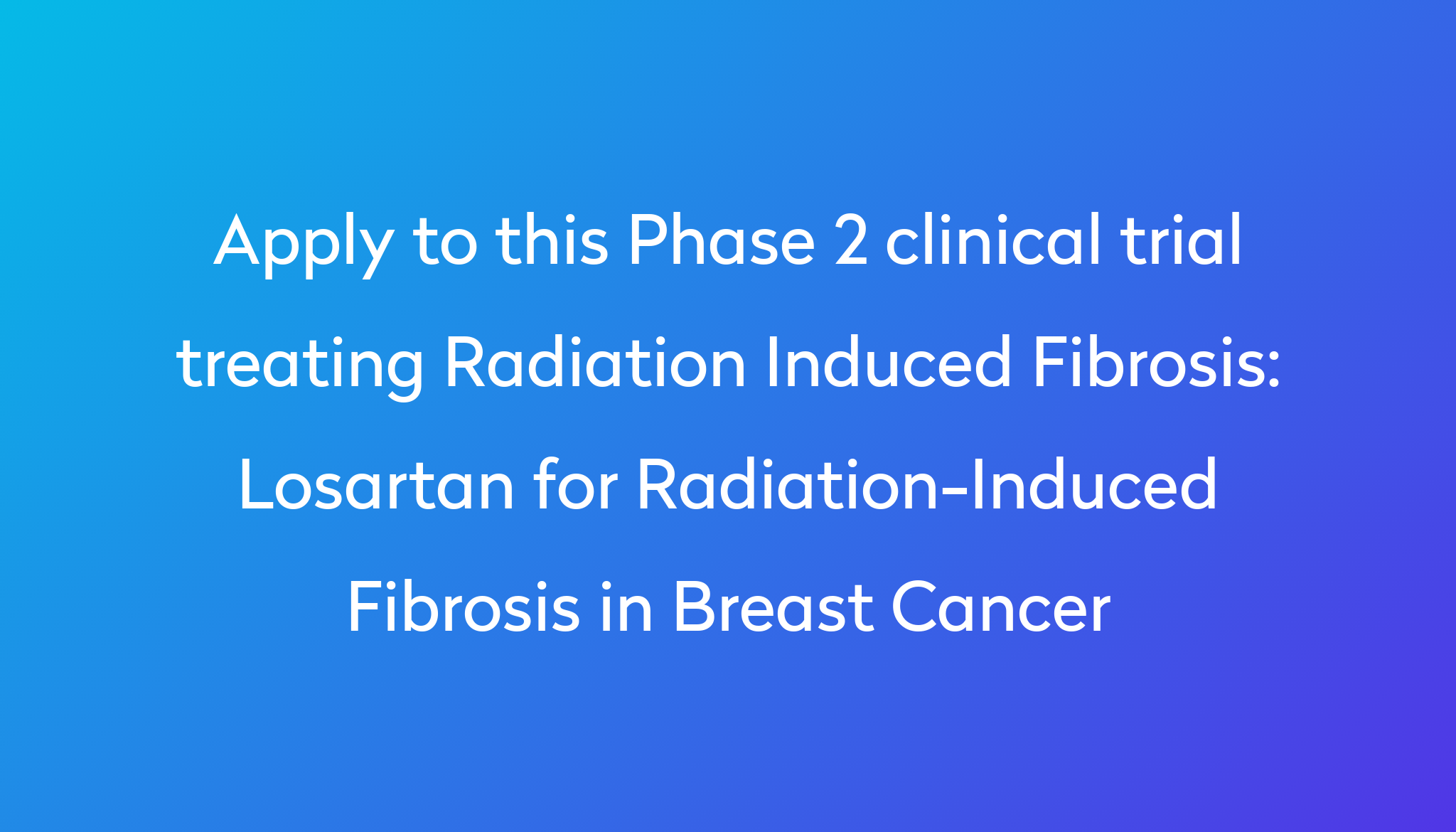 Apply to this Phase 2 clinical trial treating Radiation Induced Fibrosis: Losartan for Radiation-Induced Fibrosis in Breast Cancer